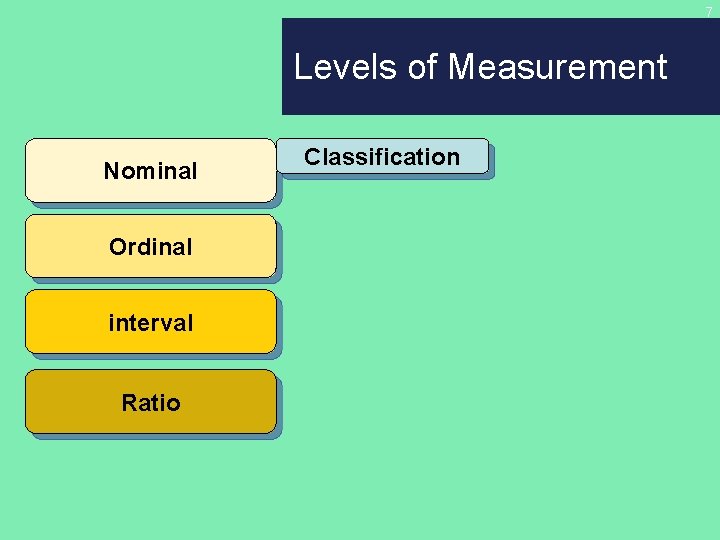 7

Levels of Measurement

Nominal

Classification

Ordinal

interval

Ratio